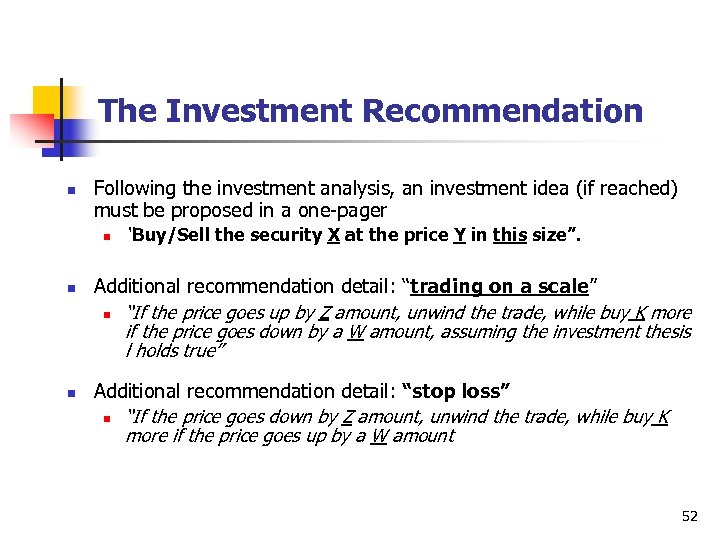 The Investment Recommendation

Following the investment analysis, an investment idea (if reached) must be proposed in a one-pager

'Buy/Sell the security X at the price Y in this size".

Additional recommendation detail: "trading on a scale"

"If the price goes up by Z amount, unwind the trade, while buy K more if the price goes down by a W amount, assuming the investment thesis l holds true"

Additional recommendation detail: "stop loss"

"If the price goes down by Z amount, unwind the trade, while buy K more if the price goes up by a W amount

52